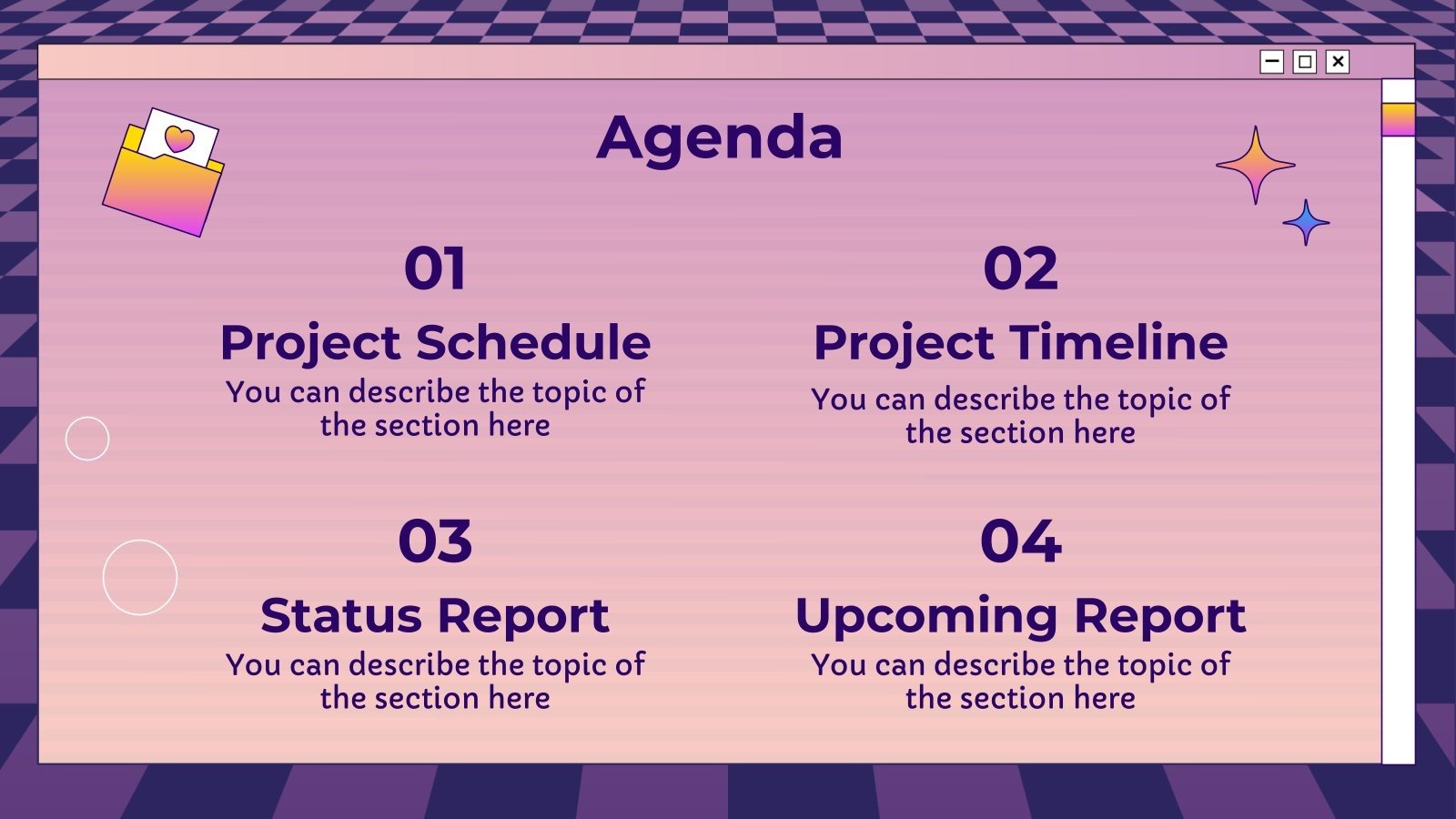 Agenda

01

Project Schedule

You can describe the topic of the section here

02

Project Timeline

You can describe the topic of the section here

03

Status Report

You can describe the topic of the section here

04

Upcoming Report

You can describe the topic of the section here